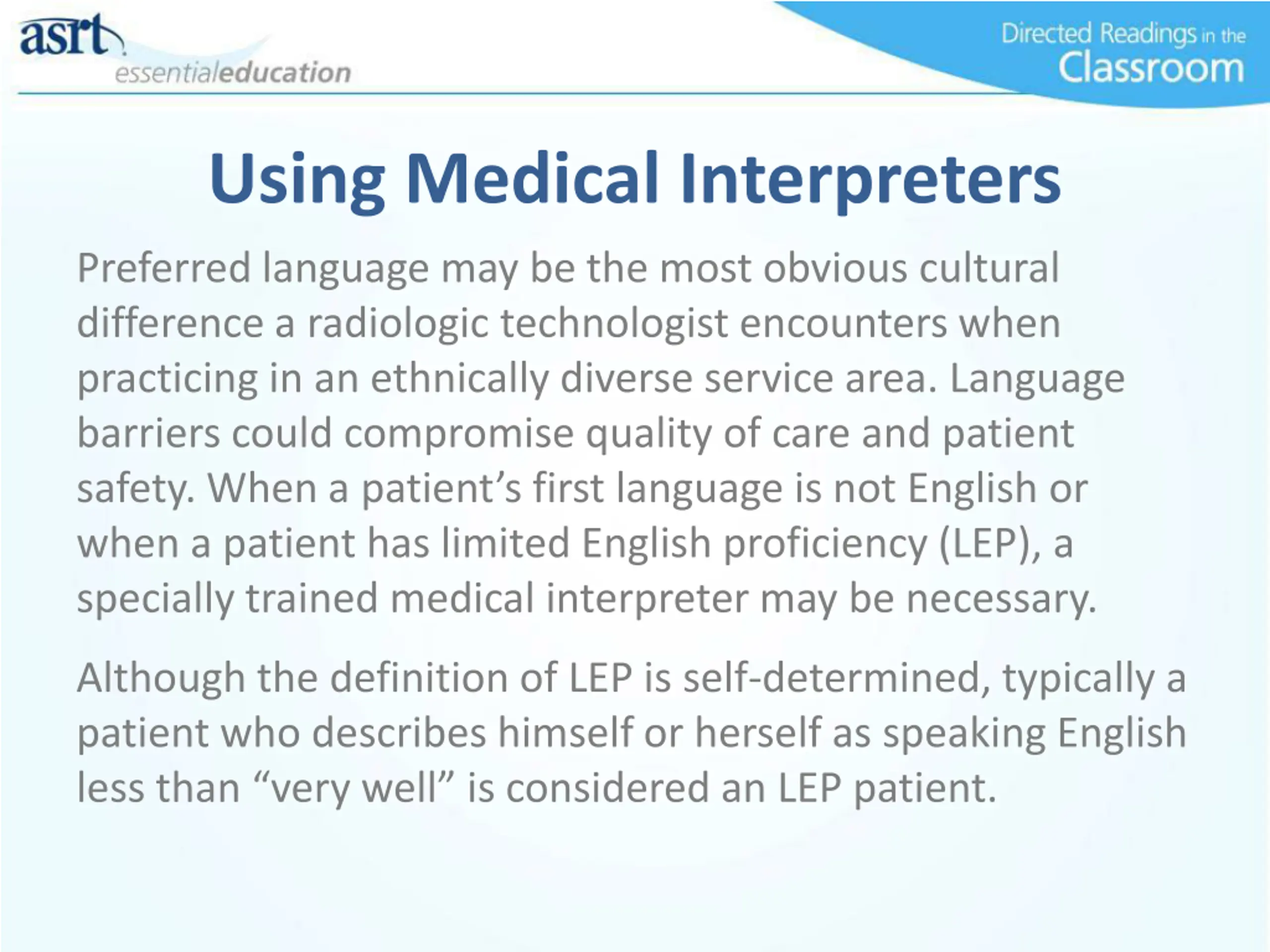 asrt
essentialeducation

Directed Readings in the Classroom

Using Medical Interpreters

Preferred language may be the most obvious cultural difference a radiologic technologist encounters when practicing in an ethnically diverse service area. Language barriers could compromise quality of care and patient safety. When a patient’s first language is not English or when a patient has limited English proficiency (LEP), a specially trained medical interpreter may be necessary.

Although the definition of LEP is self-determined, typically a patient who describes himself or herself as speaking English less than “very well” is considered an LEP patient.